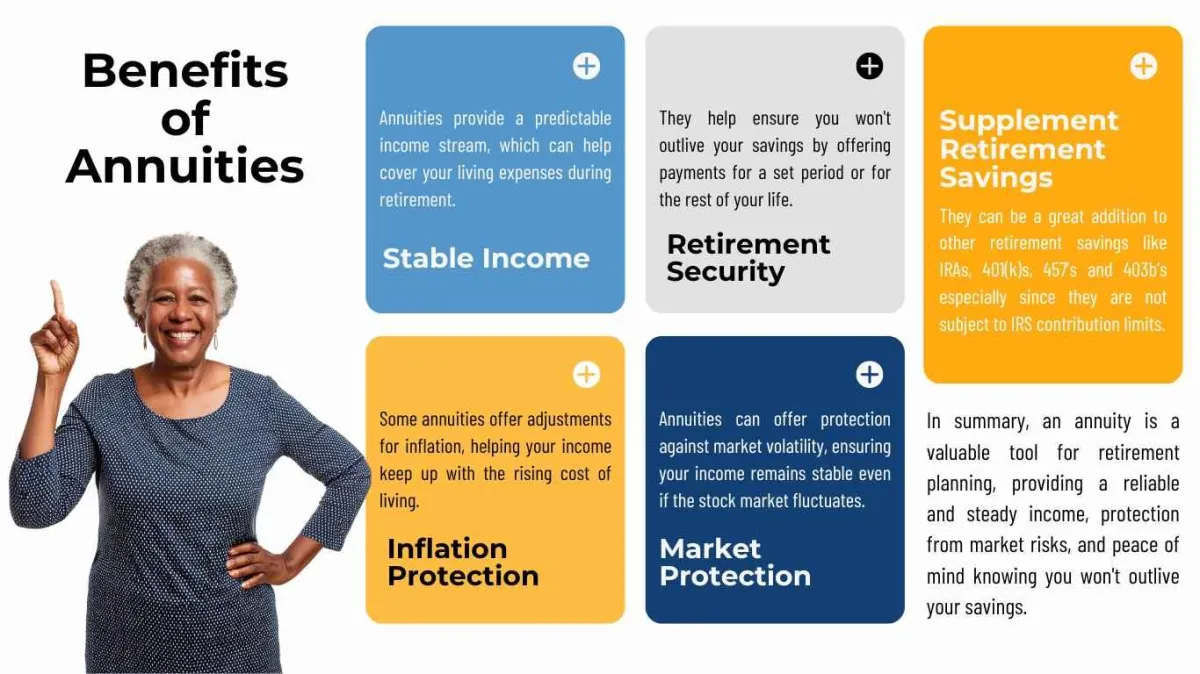 Benefits of Annuities

Annuities provide a predictable income stream, which can help cover your living expenses during retirement.

Stable Income

They help ensure you won't outlive your savings by offering payments for a set period or for the rest of your life.

Retirement Security

Supplement Retirement Savings

They can be a great addition to other retirement savings like IRAs, 401(k)s, 457's and 403b's especially since they are not subject to IRS contribution limits.

Some annuities offer adjustments for inflation, helping your income keep up with the rising cost of living.

Inflation Protection

Annuities can offer protection against market volatility, ensuring your income remains stable even if the stock market fluctuates.

Market Protection

In summary, an annuity is a valuable tool for retirement planning, providing a reliable and steady income, protection from market risks, and peace of mind knowing you won't outlive your savings.